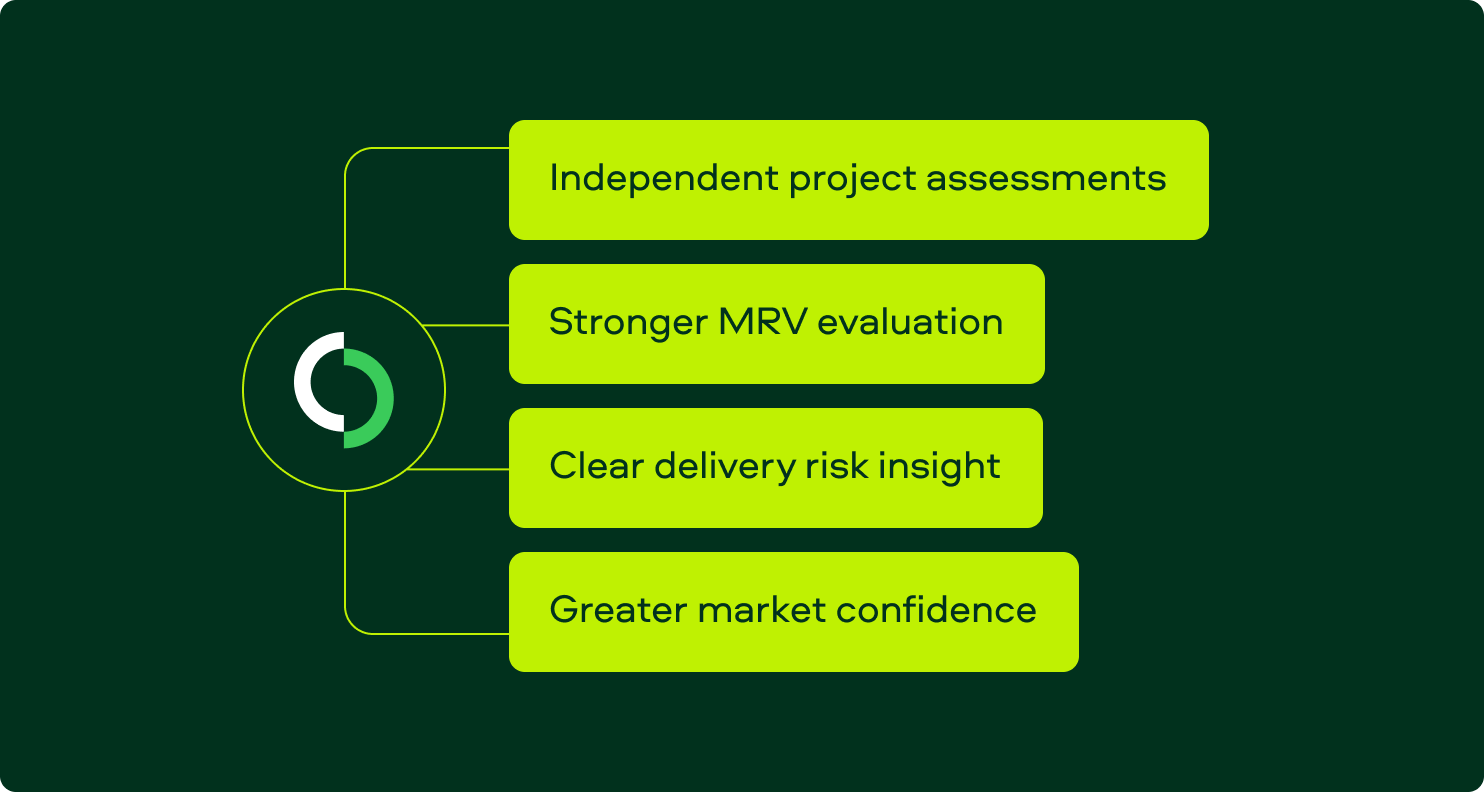 Independent project assessments

Stronger MRV evaluation

Clear delivery risk insight

Greater market confidence